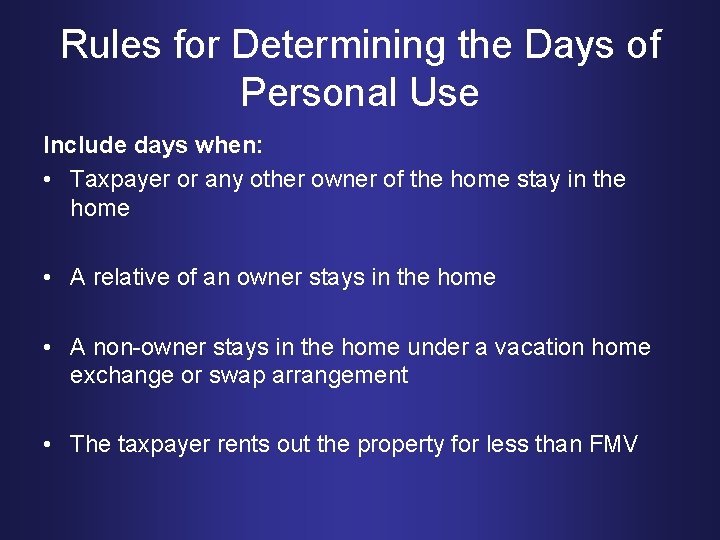 Rules for Determining the Days of Personal Use

Include days when:

• Taxpayer or any other owner of the home stay in the home

• A relative of an owner stays in the home

• A non-owner stays in the home under a vacation home exchange or swap arrangement

• The taxpayer rents out the property for less than FMV